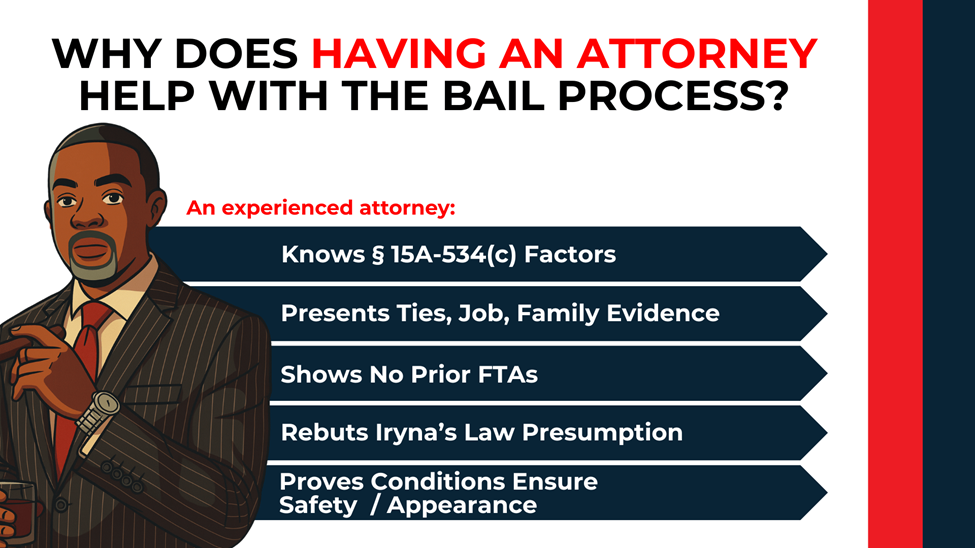 WHY DOES HAVING AN ATTORNEY HELP WITH THE BAIL PROCESS?

An experienced attorney:

Knows § 15A-534(c) Factors

Presents Ties, Job, Family Evidence

Shows No Prior FTAs

Rebuts Iryna's Law Presumption

Proves Conditions Ensure Safety / Appearance